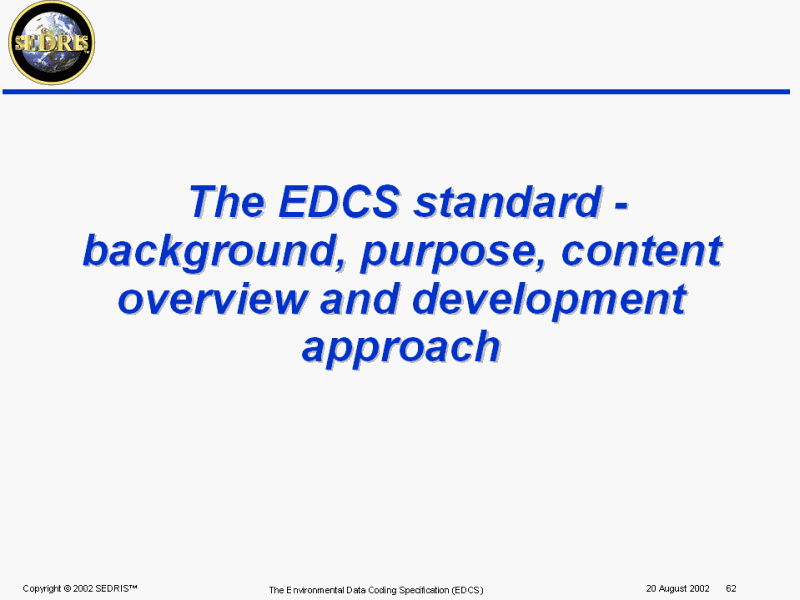 SEDRIS

The EDCS standard - background, purpose, content overview and development approach

Copyright © 2002 SEDRIS™

The Environmental Data Coding Specification (EDCS)

20 August 2002 62